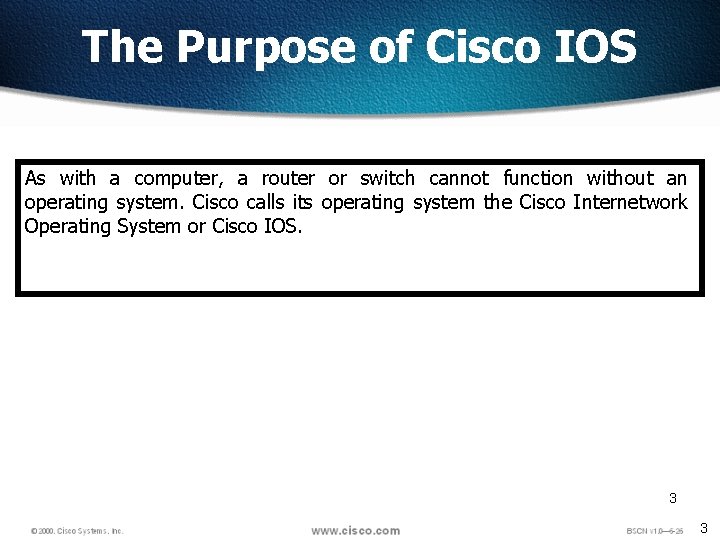 The Purpose of Cisco IOS

As with a computer, a router or switch cannot function without an operating system. Cisco calls its operating system the Cisco Internetwork Operating System or Cisco IOS.

3

© 2000, Cisco Systems, Inc.

www.cisco.com

BSCN v1.0—6-26

3